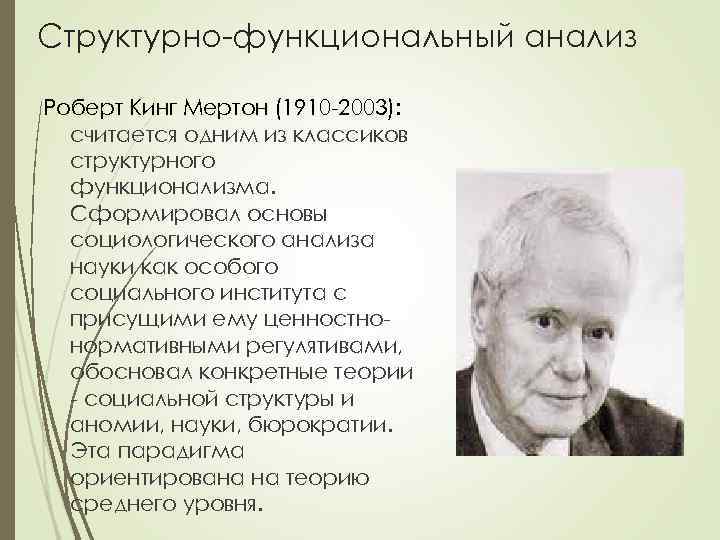 Структурно-функциональный анализ

Роберт Кинг Мертон (1910-2003): считается одним из классиков структурного функционализма. Сформировал основы социологического анализа науки как особого социального института с присущими ему ценностно-нормативными регулятивами, обосновал конкретные теории - социальной структуры и аномии, науки, бюрократии. Эта парадигма ориентирована на теорию среднего уровня.